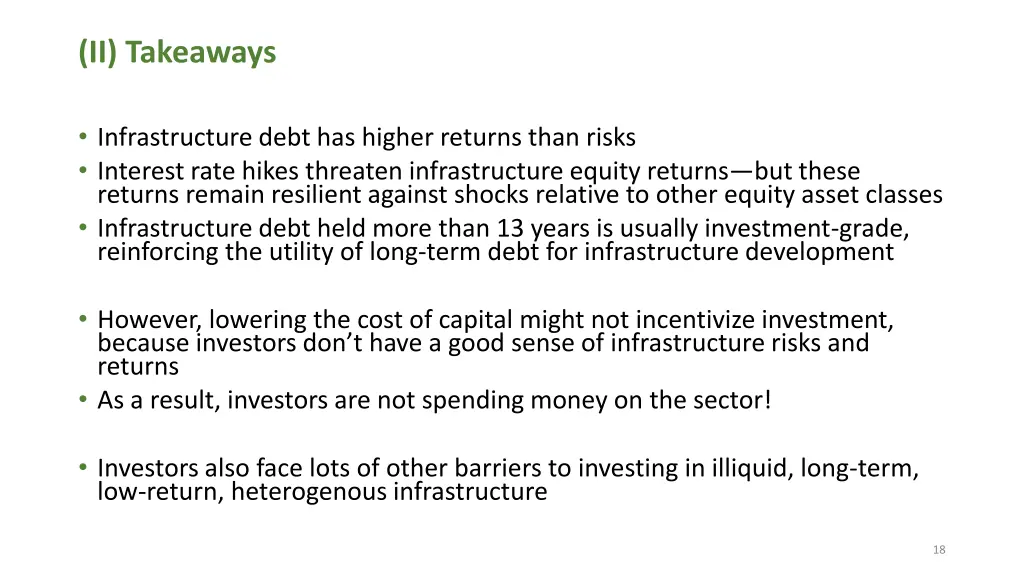 (II) Takeaways

• Infrastructure debt has higher returns than risks
• Interest rate hikes threaten infrastructure equity returns—but these returns remain resilient against shocks relative to other equity asset classes
• Infrastructure debt held more than 13 years is usually investment-grade, reinforcing the utility of long-term debt for infrastructure development

• However, lowering the cost of capital might not incentivize investment, because investors don't have a good sense of infrastructure risks and returns
• As a result, investors are not spending money on the sector!

• Investors also face lots of other barriers to investing in illiquid, long-term, low-return, heterogenous infrastructure

18